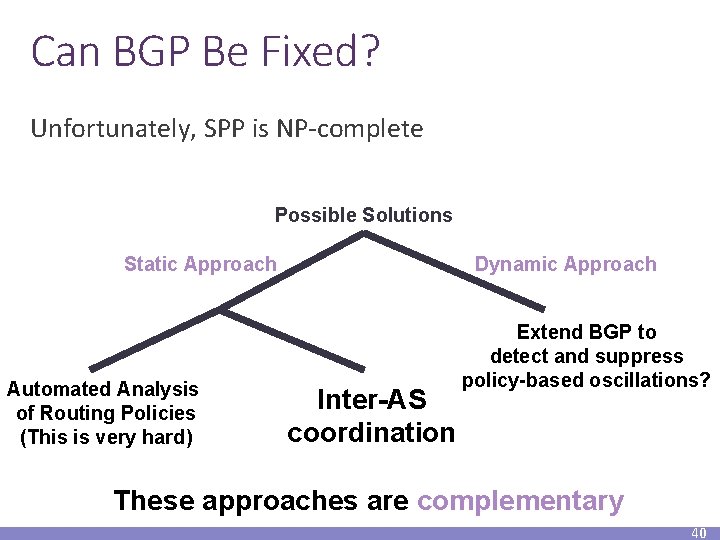 Can BGP Be Fixed?

Unfortunately, SPP is NP-complete

Possible Solutions

Static Approach

Dynamic Approach

Automated Analysis of Routing Policies (This is very hard)

Inter-AS coordination

Extend BGP to detect and suppress policy-based oscillations?

These approaches are complementary

40